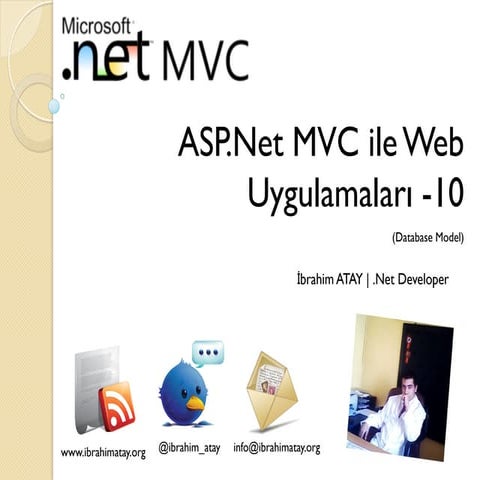 Microsoft
.net MVC

ASP.Net MVC ile Web Uygulamaları -10

(Database Model)

İbrahim ATAY | .Net Developer

www.ibrahimatay.org
@ibrahim_atay
info@ibrahimatay.org